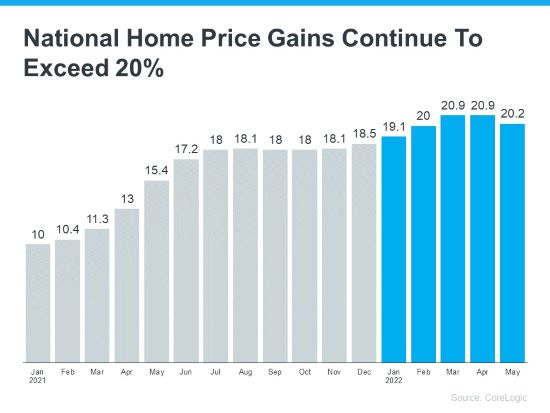 National Home Price Gains Continue To Exceed 20%

10
10.4
11.3
13
15.4
17.2
18
18.1
18
18
18.1
18.5
19.1
20
20.9
20.9
20.2

Jan 2021
Feb
Mar
Apr
May
Jun
Jul
Aug
Sep
Oct
Nov
Dec
Jan 2022
Feb
Mar
Apr
May

Source: CoreLogic